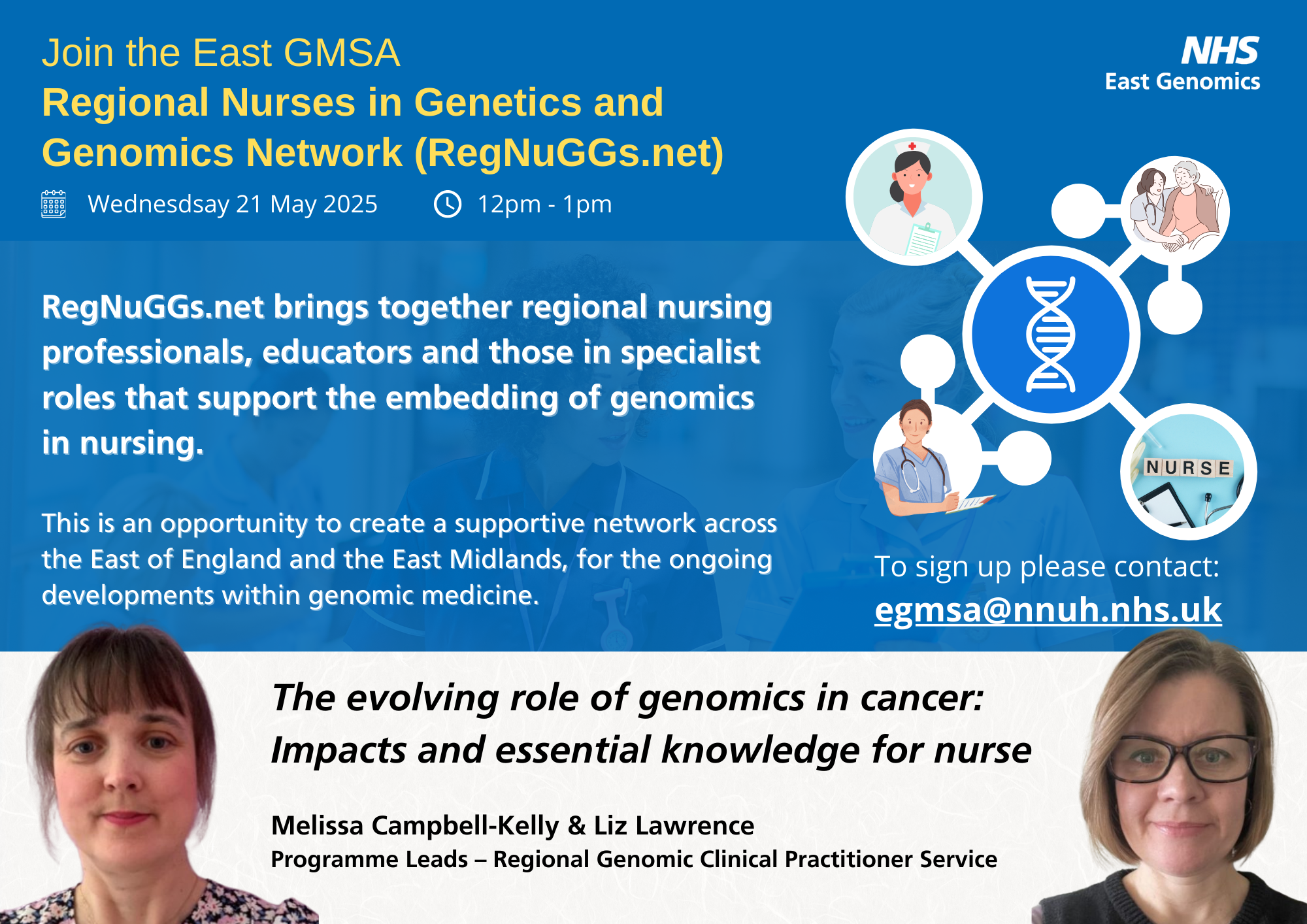 Join the East GMSA
Regional Nurses in Genetics and Genomics Network (RegNuGGs.net)

NHS
East Genomics

Wednesdsay 21 May 2025 12pm - 1pm

RegNuGGs.net brings together regional nursing professionals, educators and those in specialist roles that support the embedding of genomics in nursing.

This is an opportunity to create a supportive network across the East of England and the East Midlands, for the ongoing developments within genomic medicine.

NURSE

To sign up please contact:
egmsa@nnuh.nhs.uk

The evolving role of genomics in cancer: Impacts and essential knowledge for nurse

Melissa Campbell-Kelly & Liz Lawrence
Programme Leads – Regional Genomic Clinical Practitioner Service